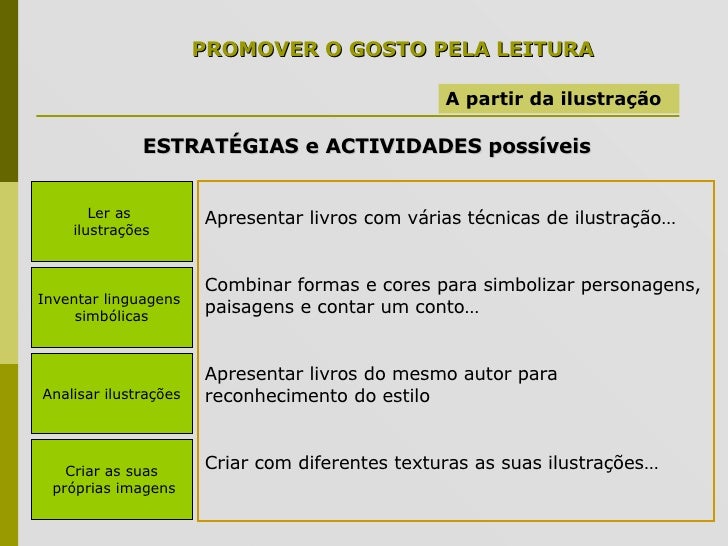 PROMOVER O GOSTO PELA LEITURA

A partir da ilustração

ESTRATÉGIAS e ACTIVIDADES possíveis

Ler as ilustrações

Inventar linguagens simbólicas

Analisar ilustrações

Criar as suas próprias imagens

Apresentar livros com várias técnicas de ilustração…

Combinar formas e cores para simbolizar personagens, paisagens e contar um conto…

Apresentar livros do mesmo autor para reconhecimento do estilo

Criar com diferentes texturas as suas ilustrações…